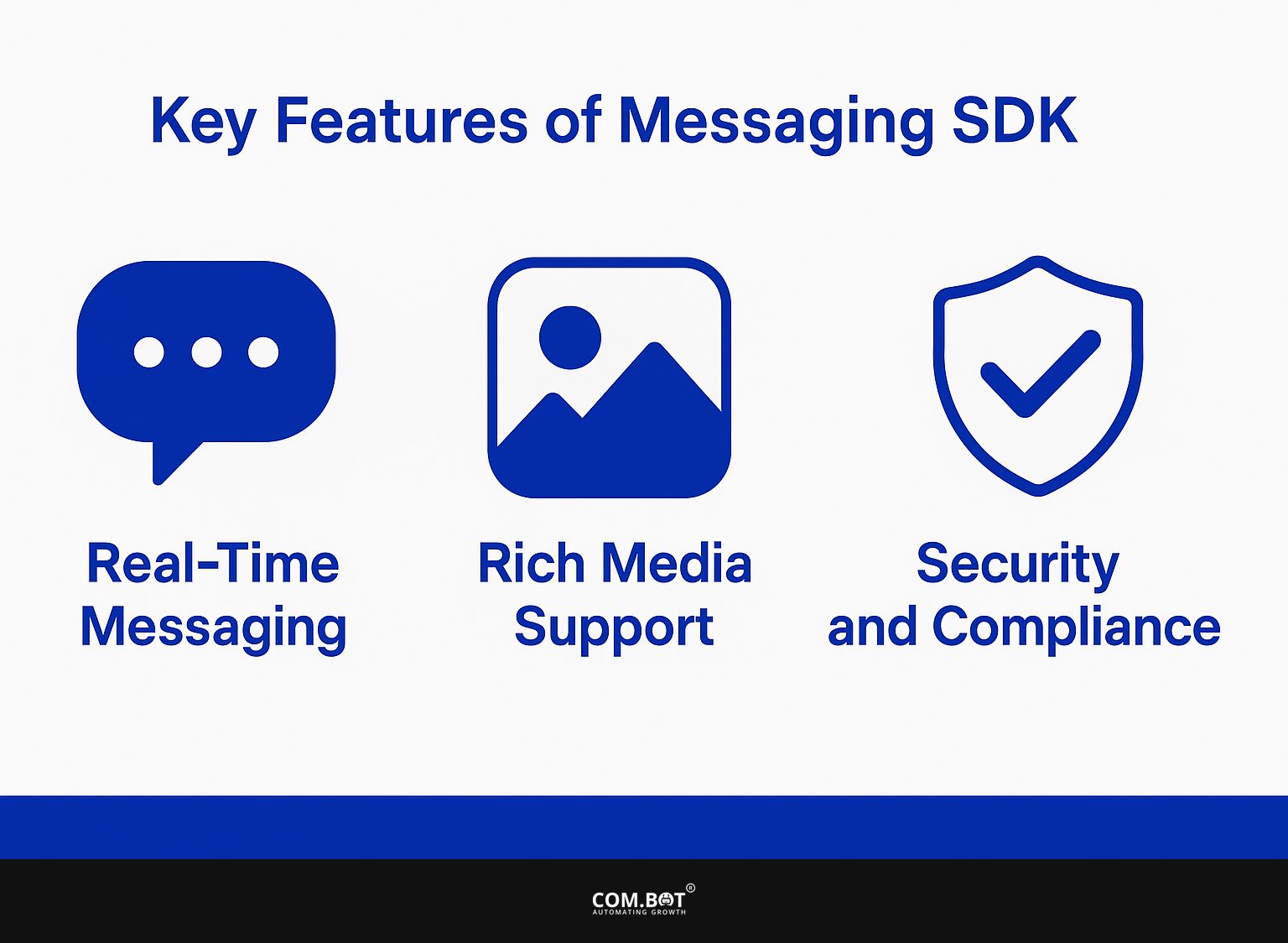 Key Features of Messaging SDK

Real-Time Messaging

Rich Media Support

Security and Compliance

COM.BOT®
AUTOMATING GROWTH